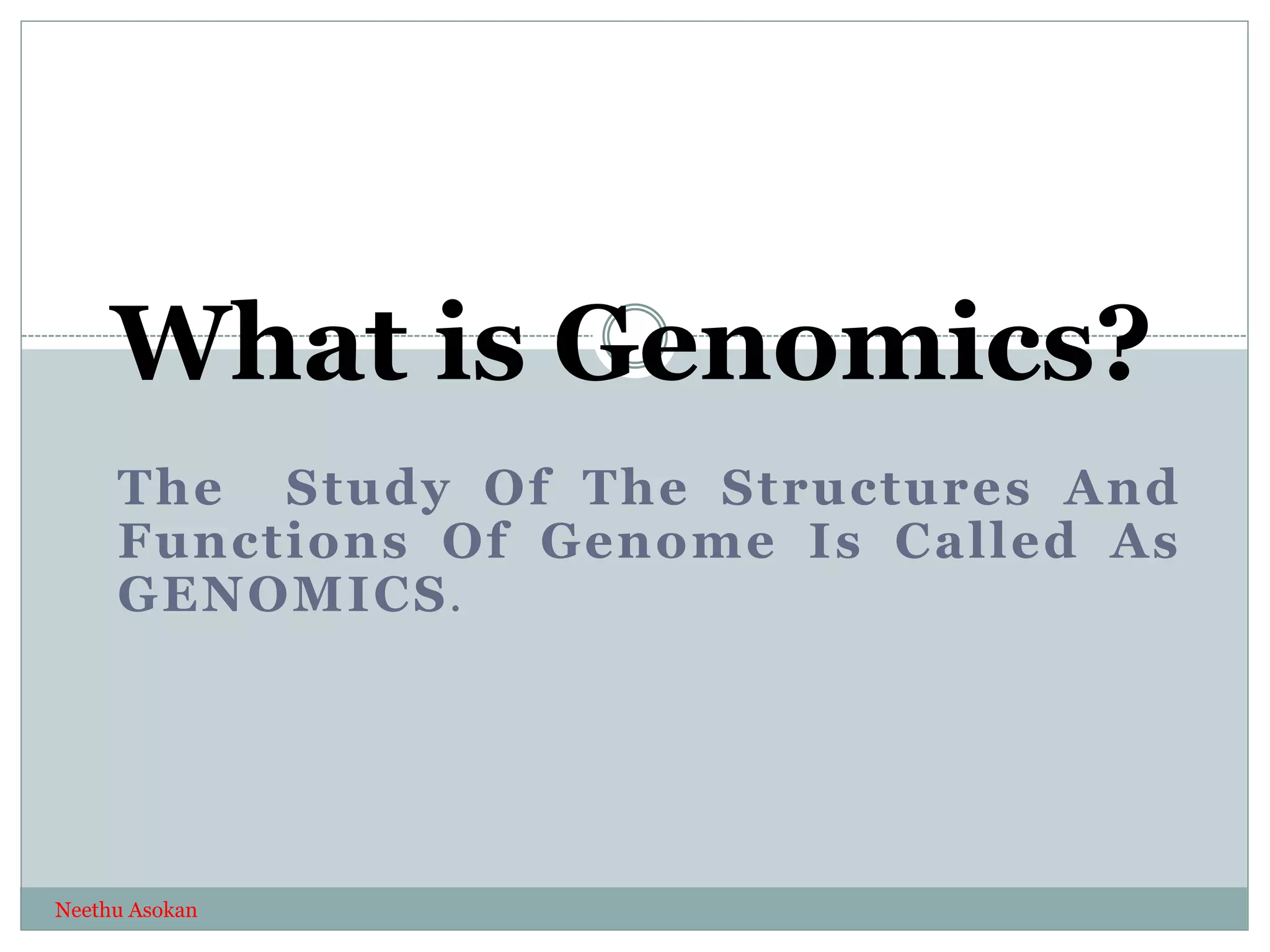 What is Genomics?

The Study Of The Structures And Functions Of Genome Is Called As GENOMICS.

Neethu Asokan